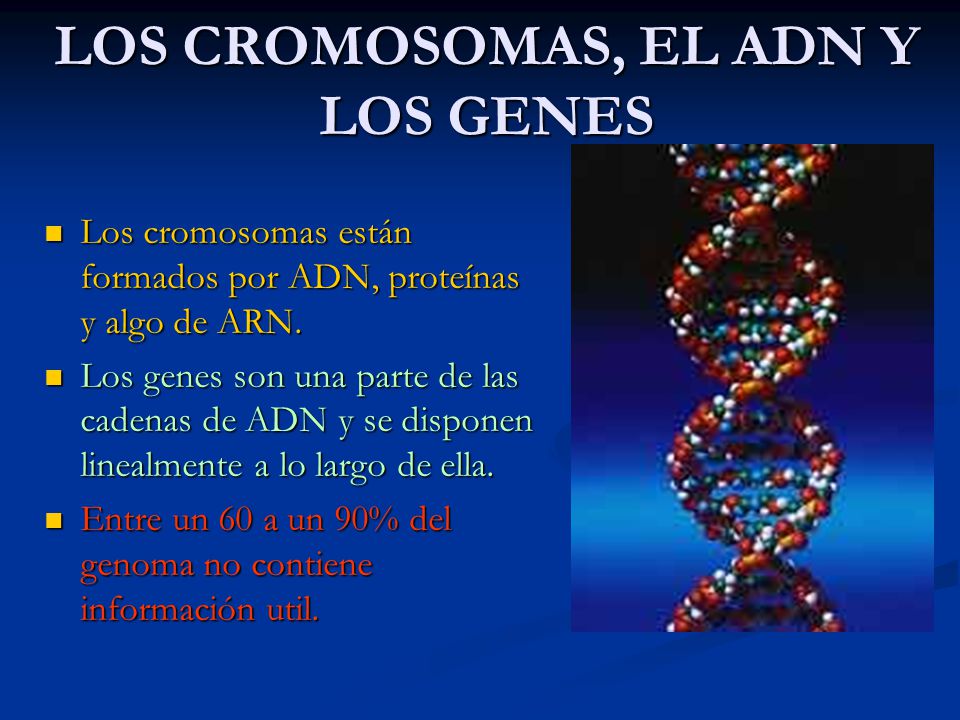 LOS CROMOSOMAS, EL ADN Y LOS GENES

■ Los cromosomas están formados por ADN, proteínas y algo de ARN.

■ Los genes son una parte de las cadenas de ADN y se disponen linealmente a lo largo de ella.

■ Entre un 60 a un 90% del genoma no contiene información util.